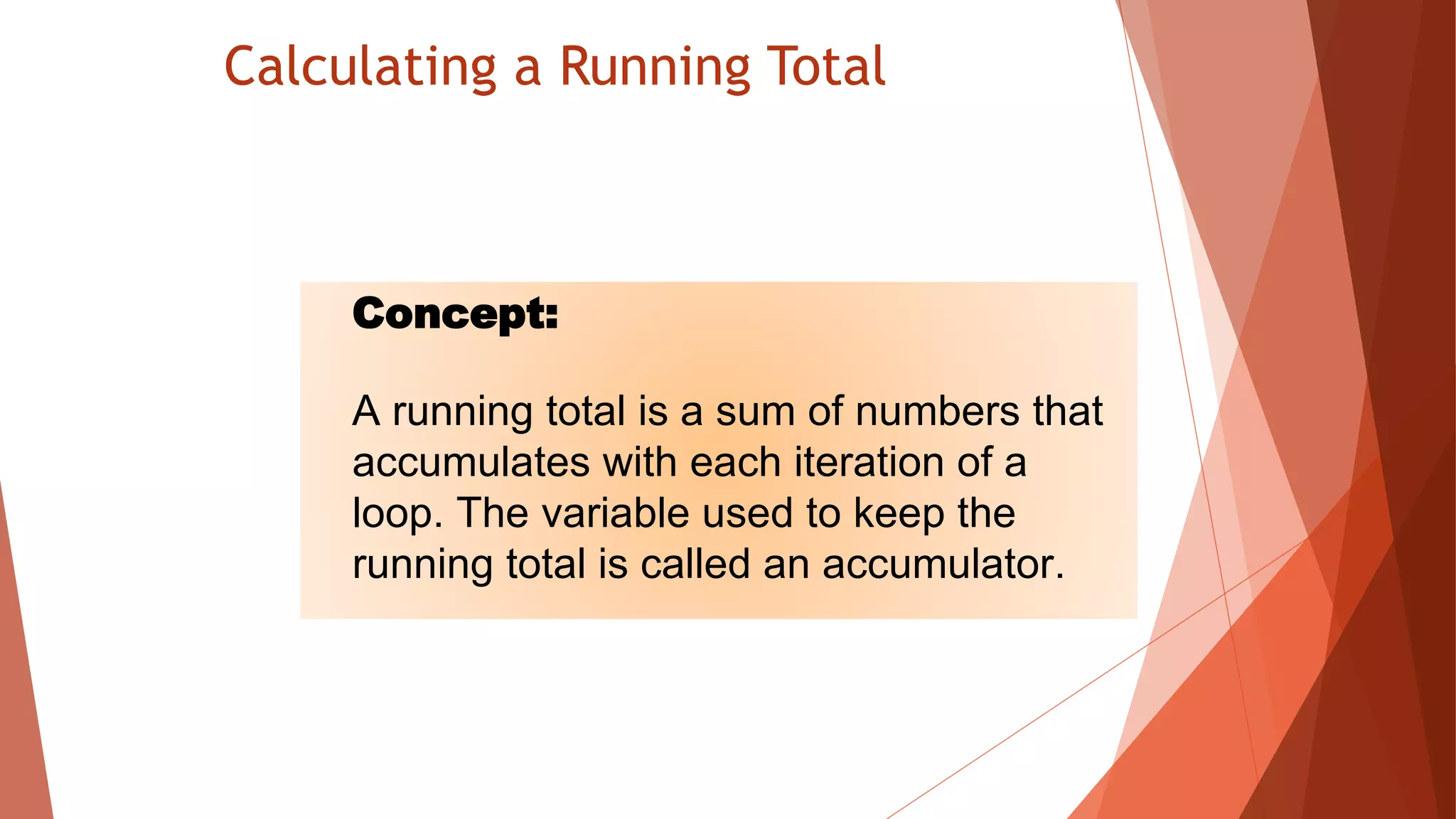 Calculating a Running Total

Concept:

A running total is a sum of numbers that accumulates with each iteration of a loop. The variable used to keep the running total is called an accumulator.